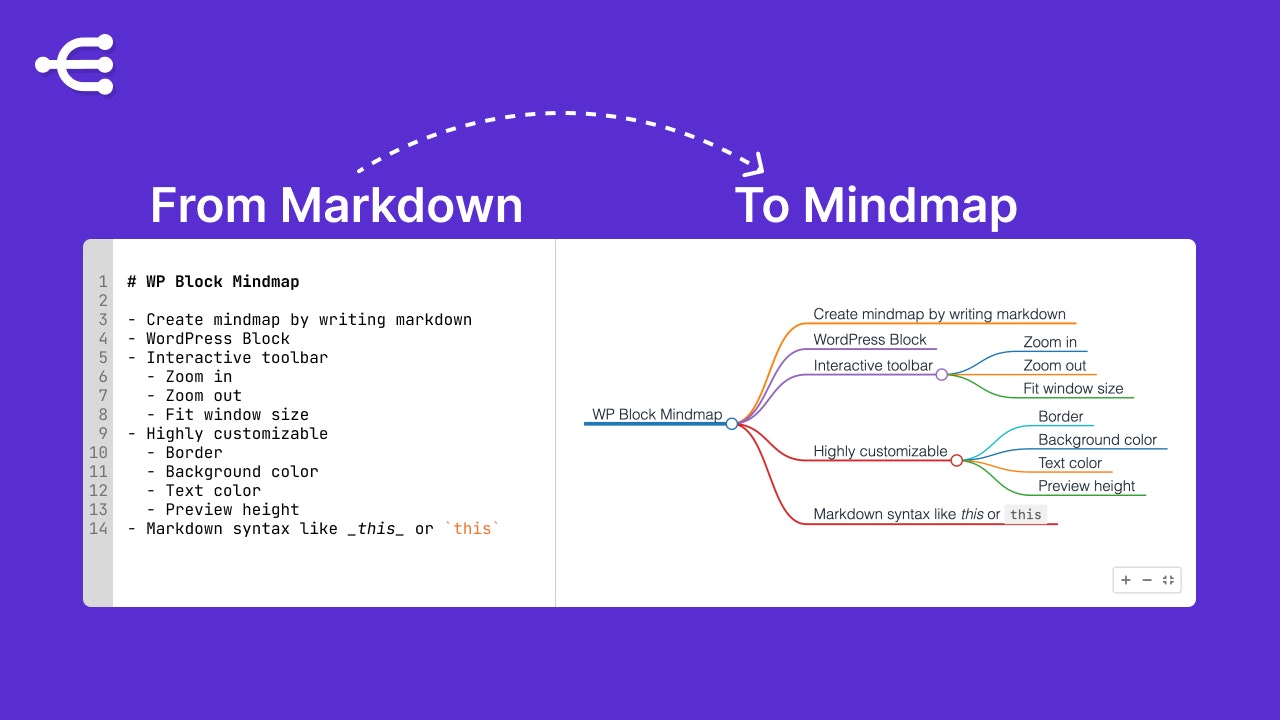 From Markdown

To Mindmap

1 # WP Block Mindmap
2
3 - Create mindmap by writing markdown
4 - WordPress Block
5 - Interactive toolbar
6 - Zoom in
7 - Zoom out
8 - Fit window size
9 - Highly customizable
10 - Border
11 - Background color
12 - Text color
13 - Preview height
14 - Markdown syntax like _this_ or `this`

WP Block Mindmap

Create mindmap by writing markdown

WordPress Block

Interactive toolbar

Zoom in

Zoom out

Fit window size

Highly customizable

Border

Background color

Text color

Preview height

Markdown syntax like this or this

+ −